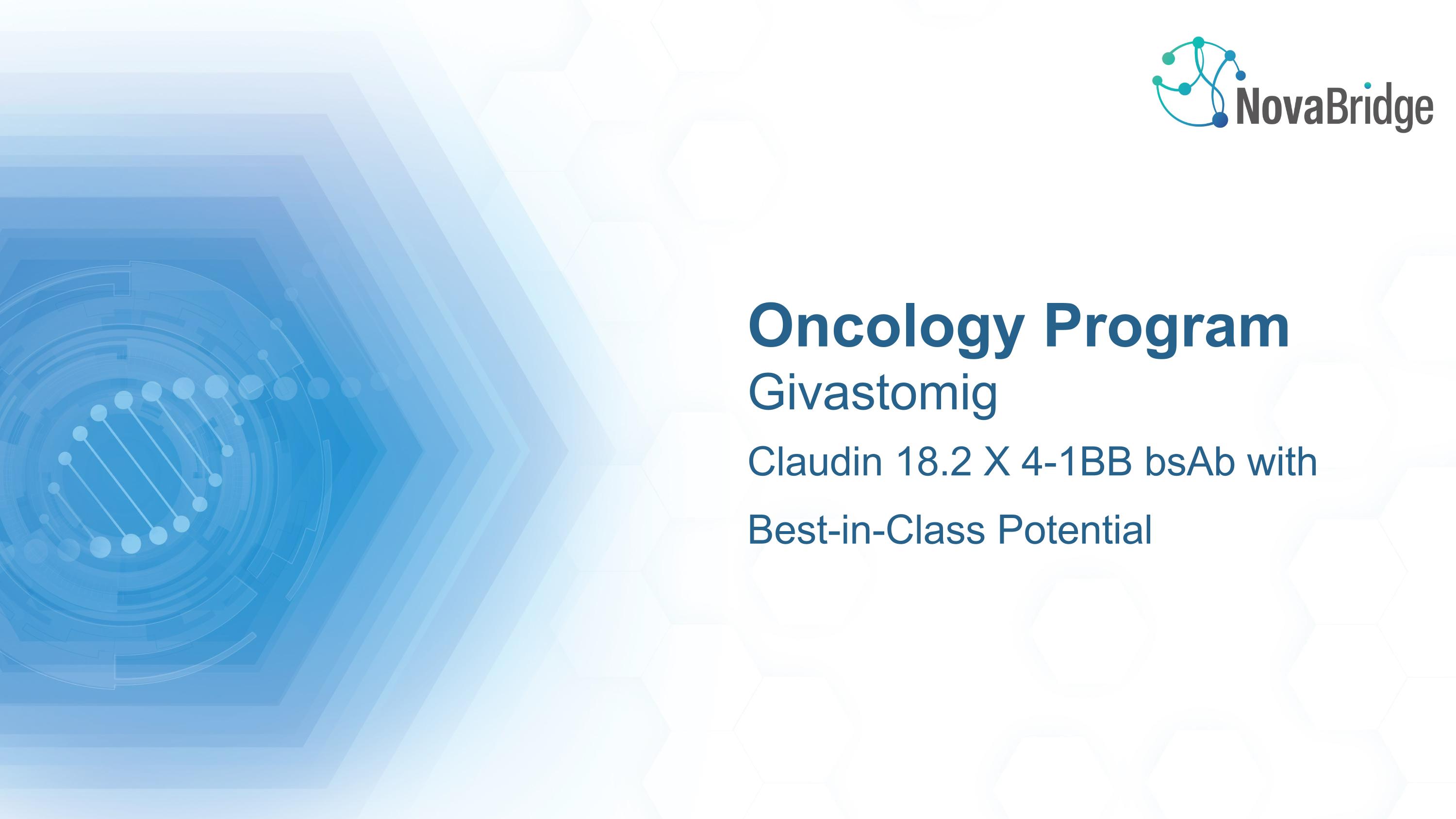 NovaBridge

Oncology Program

Givastomig

Claudin 18.2 X 4-1BB bsAb with Best-in-Class Potential